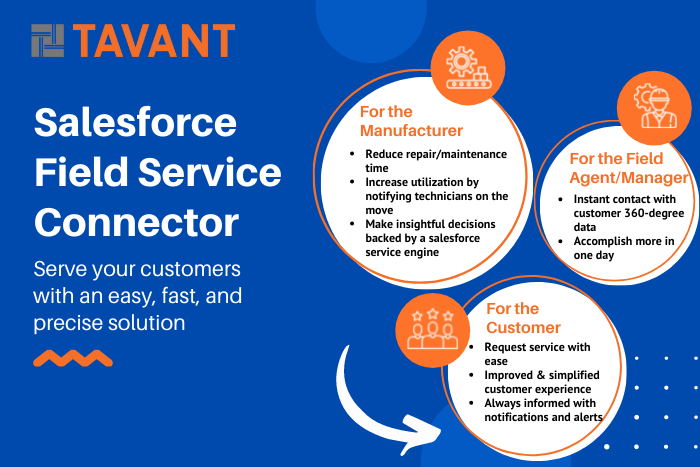 TAVANT

Salesforce Field Service Connector

Serve your customers with an easy, fast, and precise solution

For the Manufacturer
• Reduce repair/maintenance time
• Increase utilization by notifying technicians on the move
• Make insightful decisions backed by a salesforce service engine

For the Field Agent/Manager
• Instant contact with customer 360-degree data
• Accomplish more in one day

For the Customer
• Request service with ease
• Improved & simplified customer experience
• Always informed with notifications and alerts